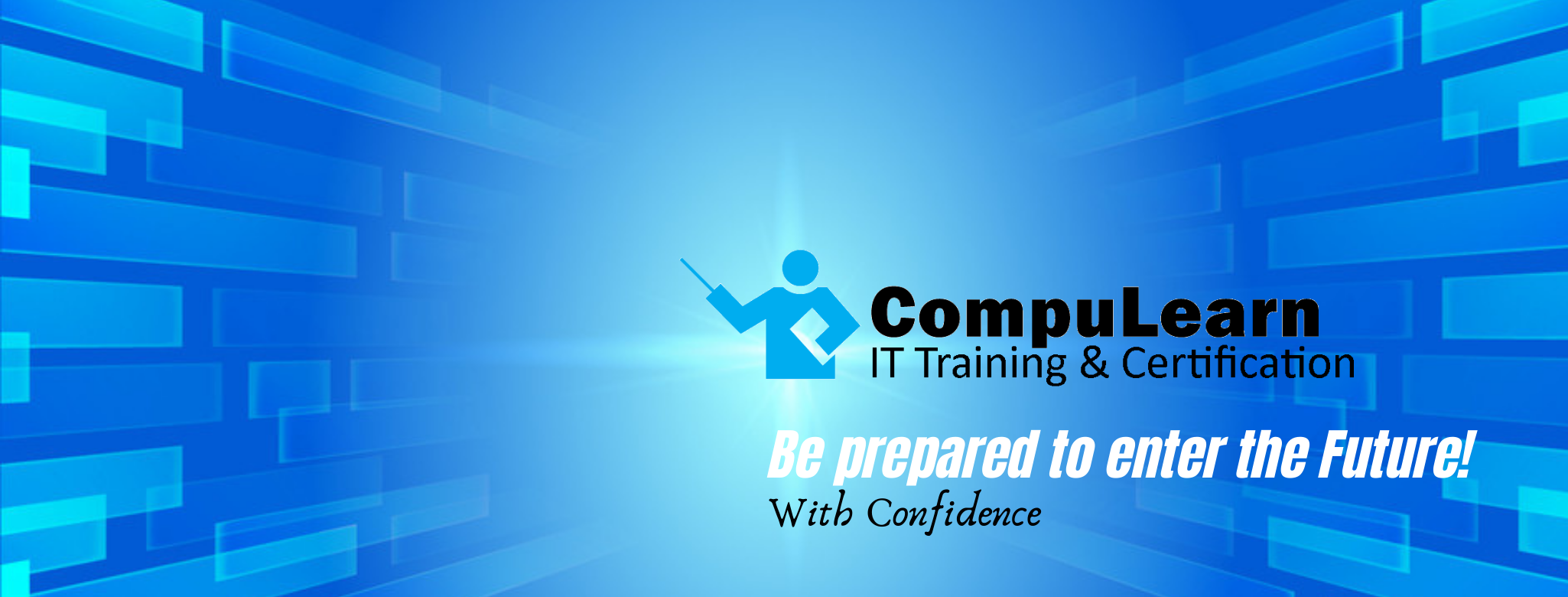 CompuLearn
IT Training & Certification

Be prepared to enter the Future!
With Confidence